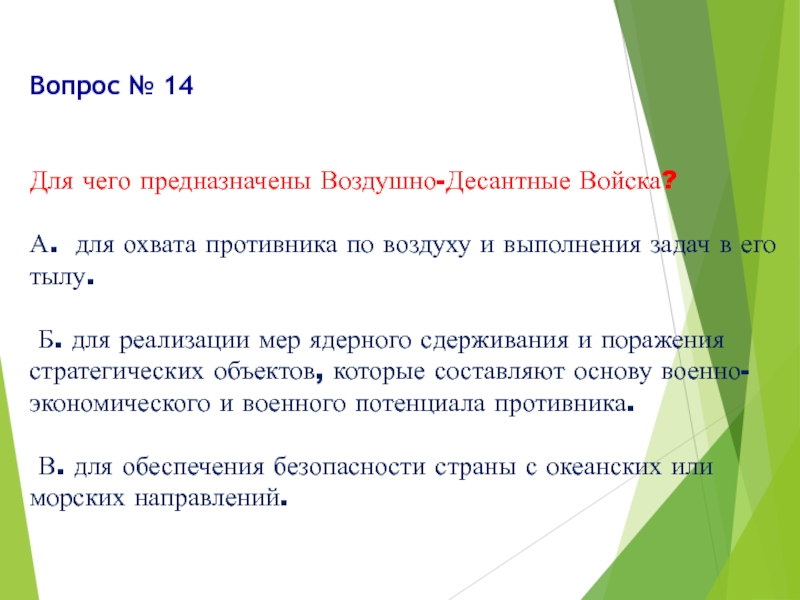 Вопрос № 14

Для чего предназначены Воздушно-Десантные Войска?

А. для охвата противника по воздуху и выполнения задач в его тылу.

Б. для реализации мер ядерного сдерживания и поражения стратегических объектов, которые составляют основу военно-экономического и военного потенциала противника.

В. для обеспечения безопасности страны с океанских или морских направлений.